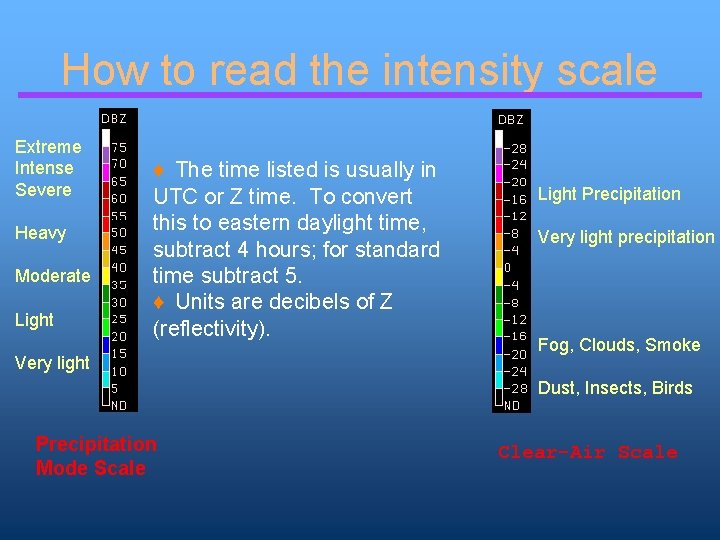 How to read the intensity scale

Extreme
Intense
Severe

Heavy

Moderate

Light

Very light

DBZ
75
70
65
60
55
50
45
40
35
30
25
20
15
10
5
ND

Precipitation Mode Scale

♦ The time listed is usually in UTC or Z time. To convert this to eastern daylight time, subtract 4 hours; for standard time subtract 5.
♦ Units are decibels of Z (reflectivity).

DBZ
-28
-24
-20
-16
-12
-8
-4
0
-4
-8
-12
-16
-20
-24
-28
ND

Light Precipitation

Very light precipitation

Fog, Clouds, Smoke

Dust, Insects, Birds

Clear-Air Scale